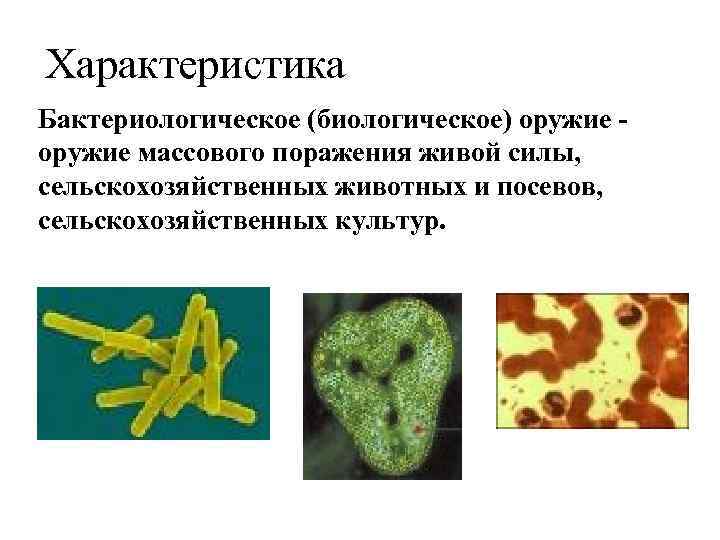 Характеристика

Бактериологическое (биологическое) оружие - оружие массового поражения живой силы, сельскохозяйственных животных и посевов, сельскохозяйственных культур.